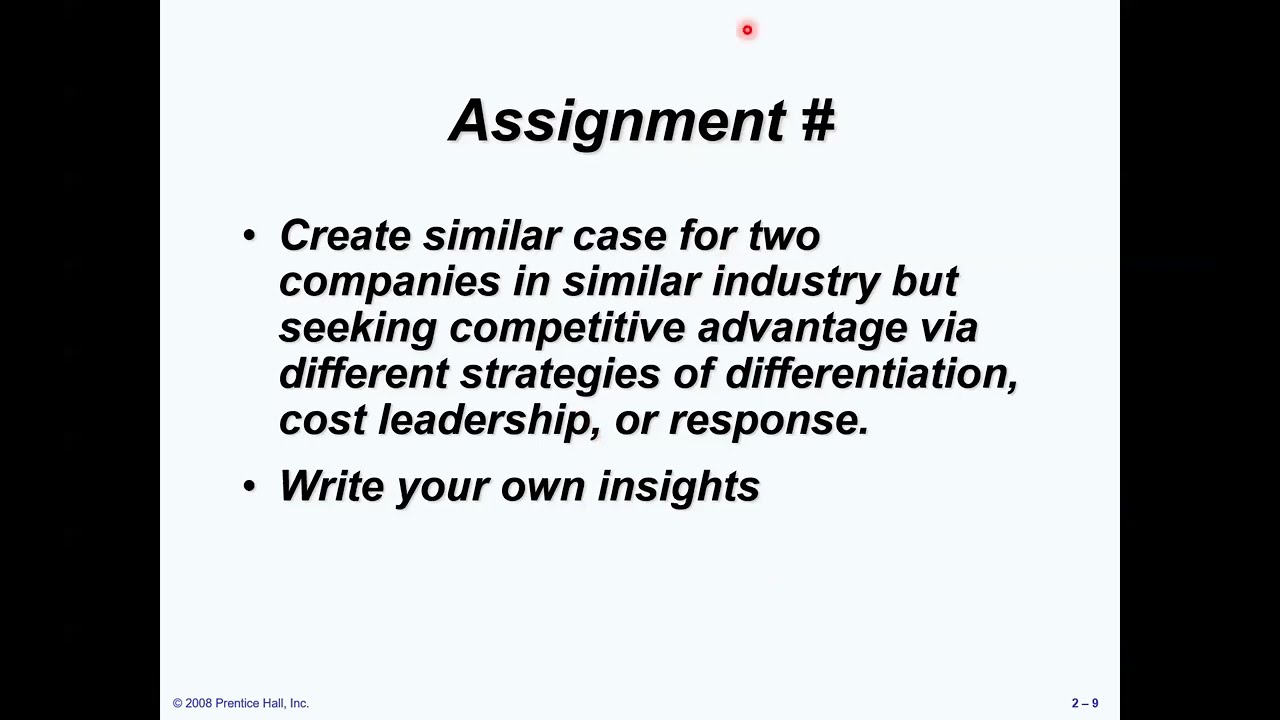 Assignment #

• Create similar case for two companies in similar industry but seeking competitive advantage via different strategies of differentiation, cost leadership, or response.

• Write your own insights

© 2008 Prentice Hall, Inc.

2 – 9